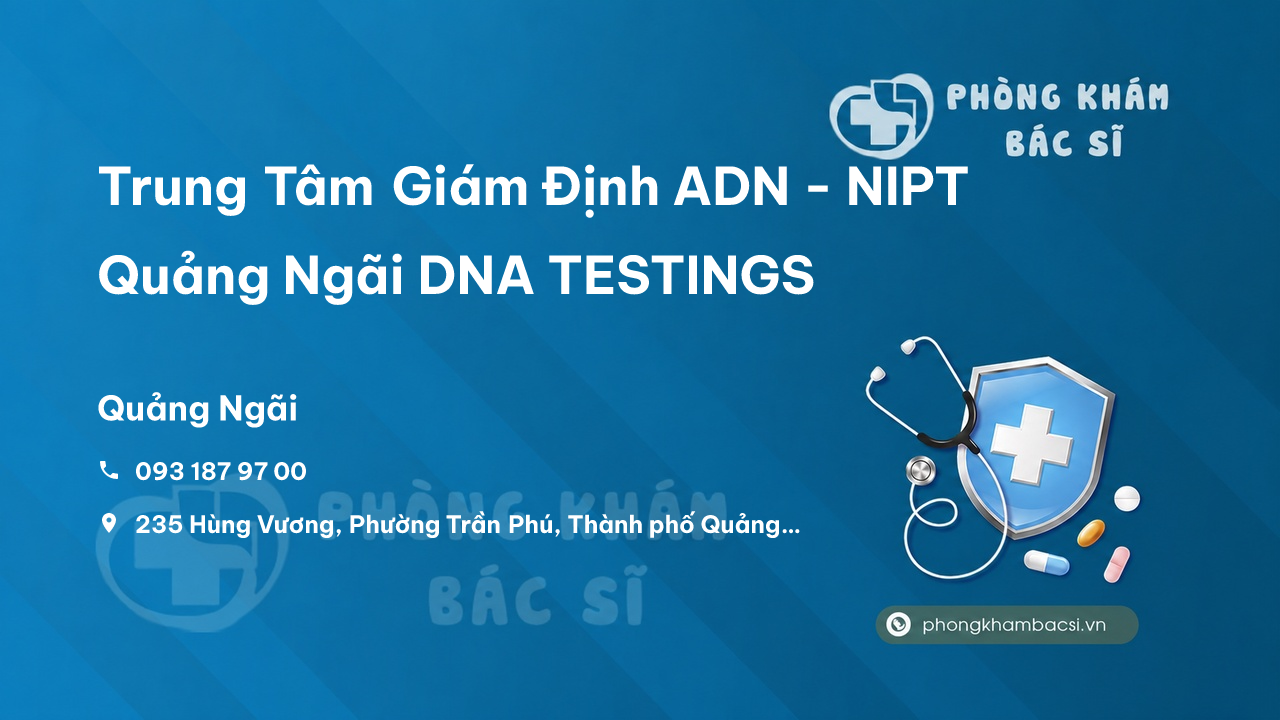 PHÒNG KHÁM
BÁC SĨ

Trung Tâm Giám Định ADN - NIPT Quảng Ngãi DNA TESTINGS

Quảng Ngãi

093 187 97 00

235 Hùng Vương, Phường Trần Phú, Thành phố Quảng...

PHÒNG KHÁM
BÁC SĨ

phongkhambacsi.vn